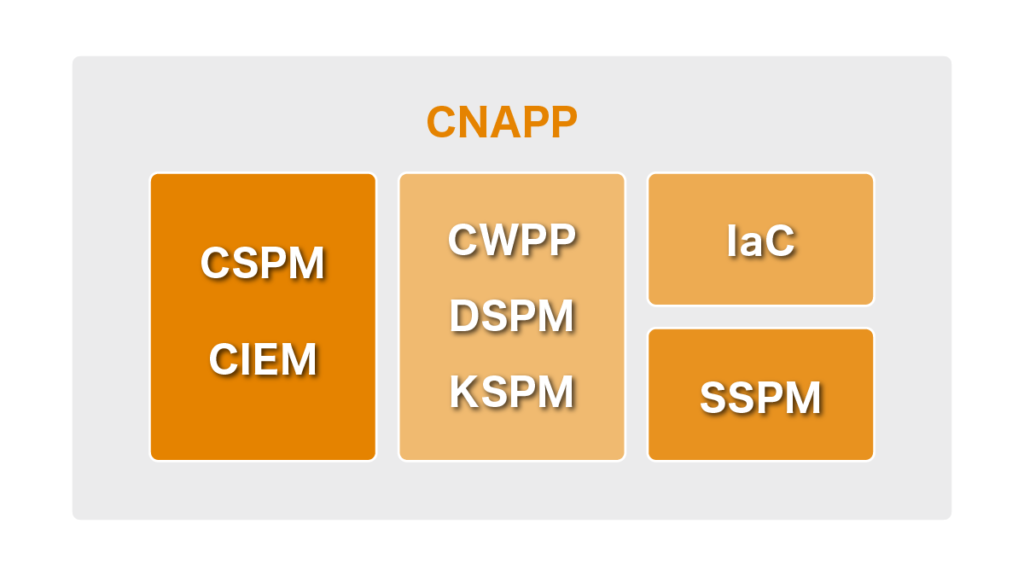 CNAPP

CSPM

CIEM

CWPP

DSPM

KSPM

IaC

SSPM